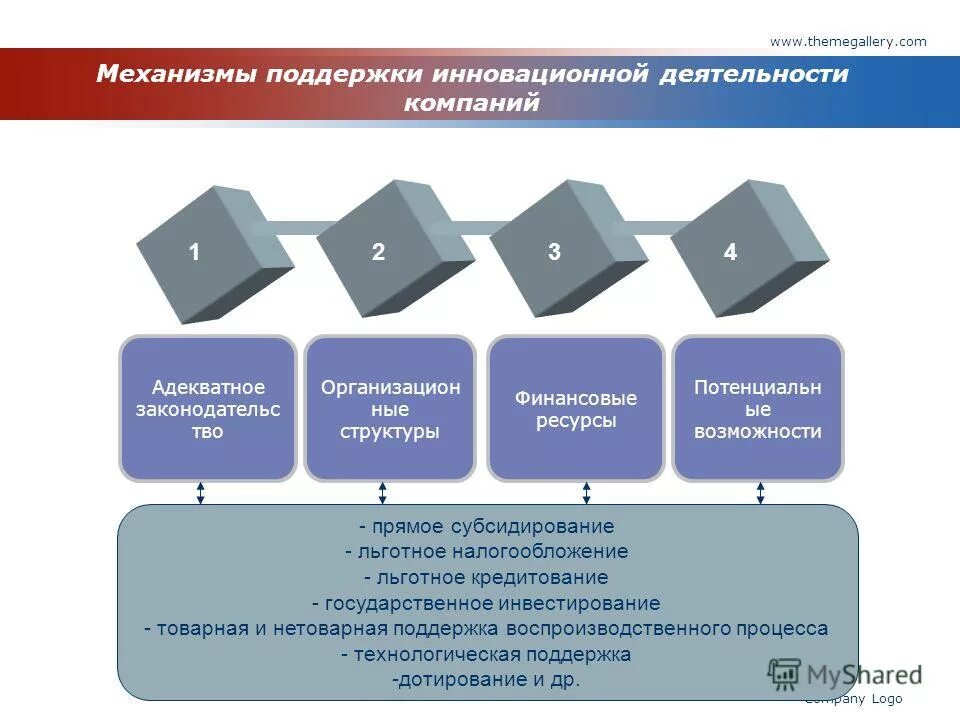 www.themegallery.com

Механизмы поддержки инновационной деятельности компаний

1

2

3

4

Адекватное законодательс тво

Организацион ные структуры

Финансовые ресурсы

Потенциальн ые возможности

- прямое субсидирование
- льготное налогообложение
- льготное кредитование
- государственное инвестирование
- товарная и нетоварная поддержка воспроизводственного процесса
- технологическая поддержка
-дотирование и др.

MyShared

Company Logo